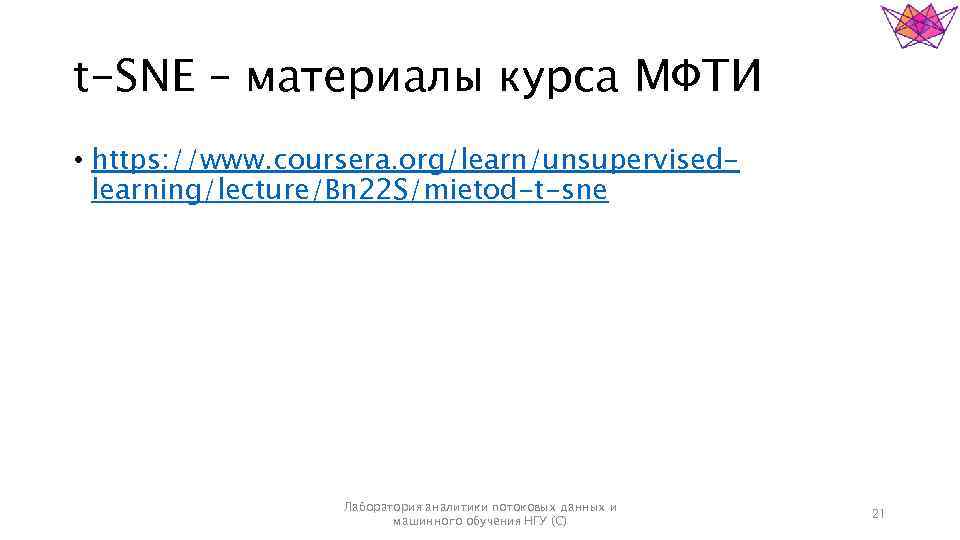 t-SNE – материалы курса МФТИ

• https://www.coursera.org/learn/unsupervised-learning/lecture/Bn22S/mietod-t-sne

Лаборатория аналитики потоковых данных и машинного обучения НГУ (С)

21